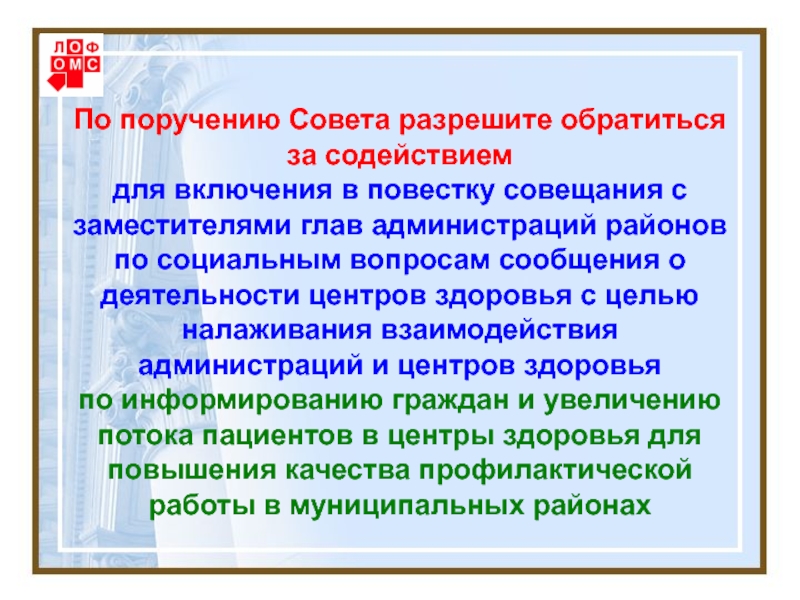 ЛОФ
ОМС

По поручению Совета разрешите обратиться за содействием

для включения в повестку совещания с заместителями глав администраций районов по социальным вопросам сообщения о деятельности центров здоровья с целью налаживания взаимодействия администраций и центров здоровья

по информированию граждан и увеличению потока пациентов в центры здоровья для повышения качества профилактической работы в муниципальных районах